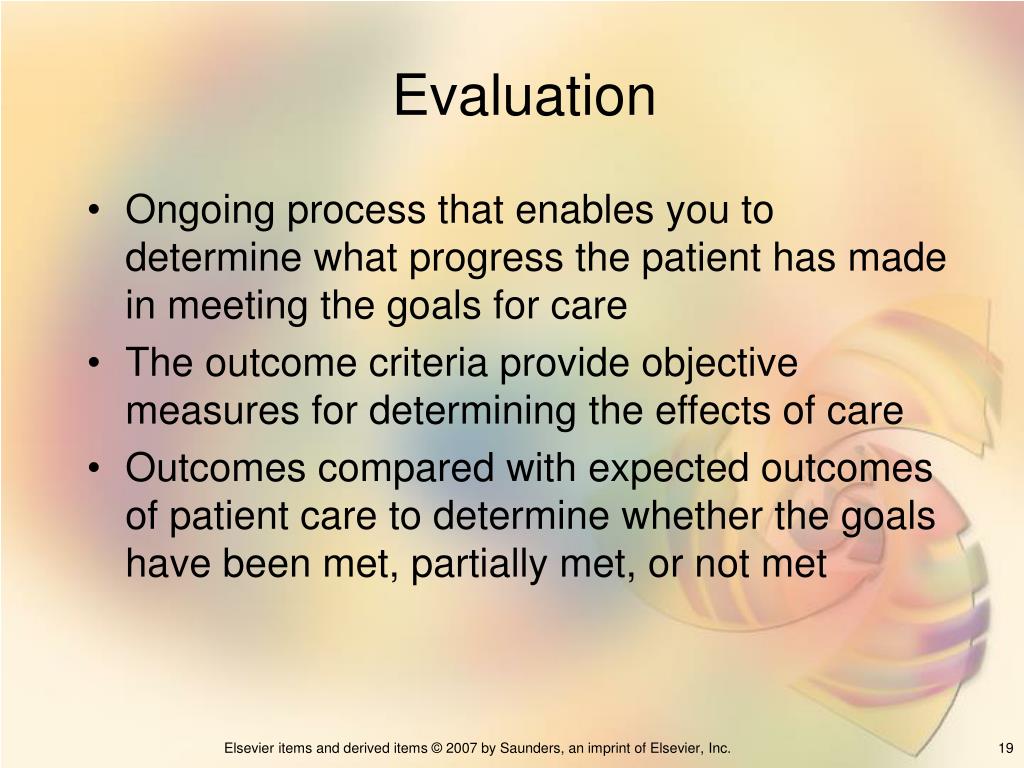 Evaluation

• Ongoing process that enables you to determine what progress the patient has made in meeting the goals for care
• The outcome criteria provide objective measures for determining the effects of care
• Outcomes compared with expected outcomes of patient care to determine whether the goals have been met, partially met, or not met

Elsevier items and derived items © 2007 by Saunders, an imprint of Elsevier, Inc.

19